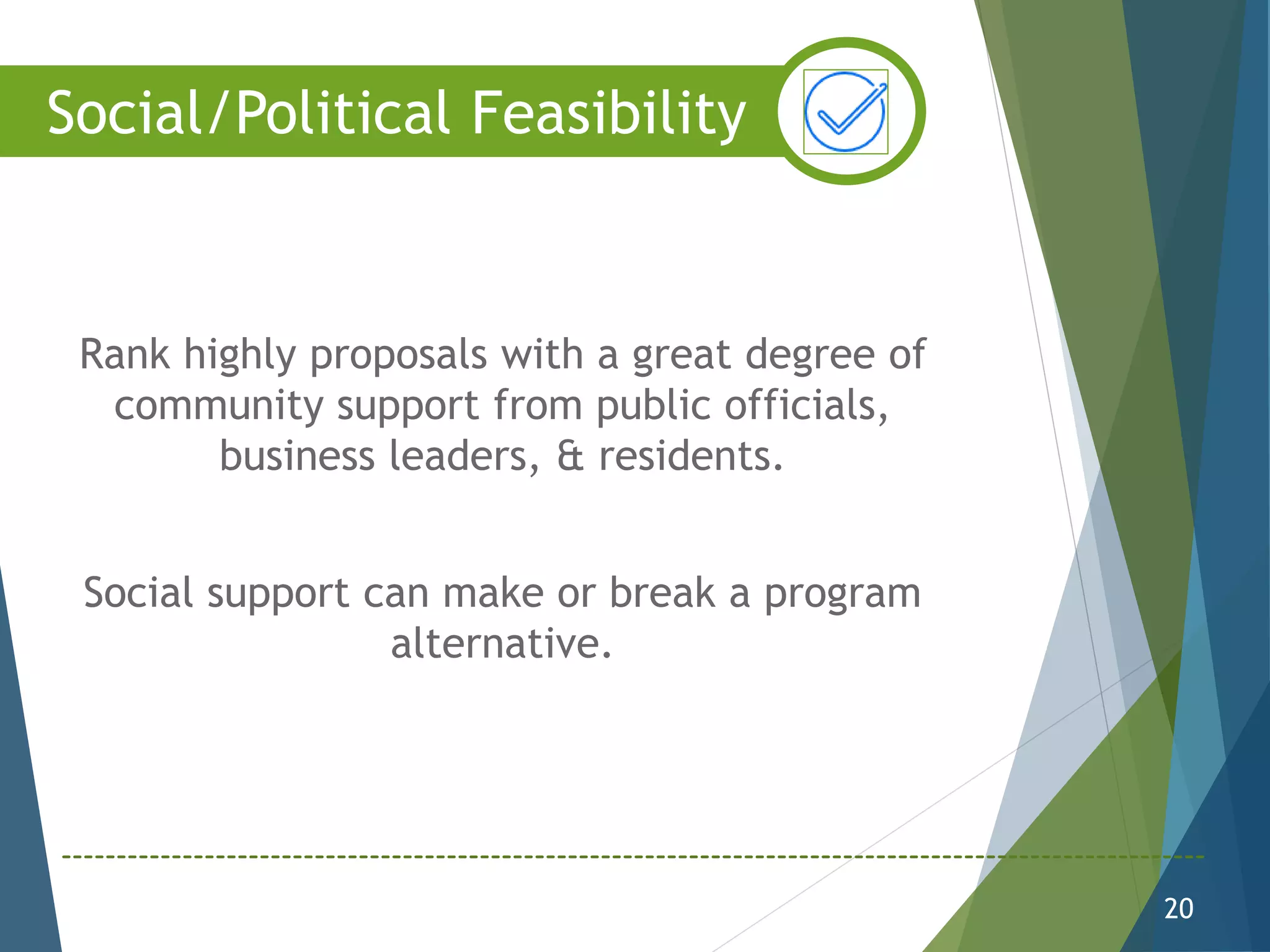 Social/Political Feasibility

Rank highly proposals with a great degree of community support from public officials, business leaders, & residents.

Social support can make or break a program alternative.

20